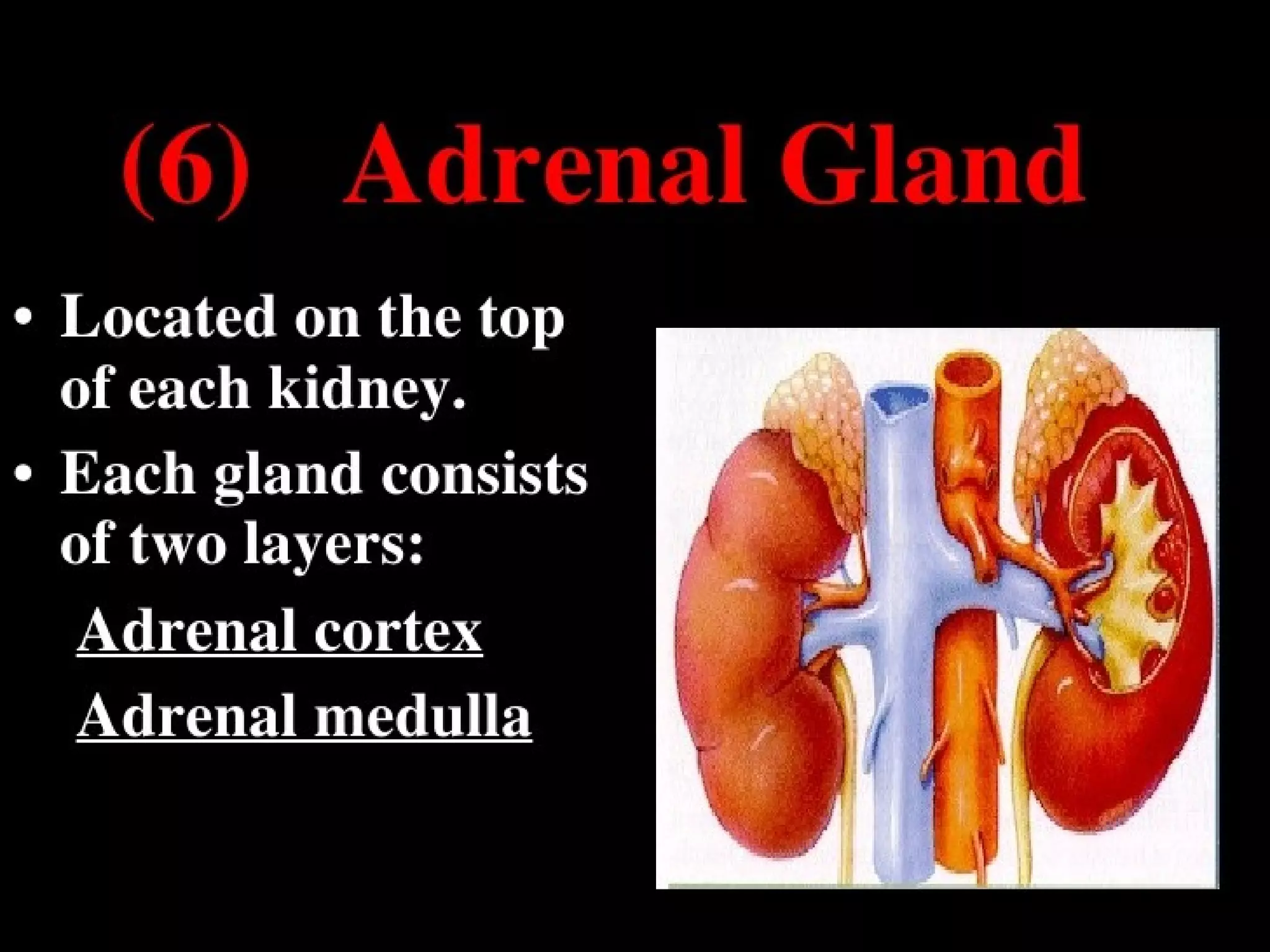 (6) Adrenal Gland

• Located on the top of each kidney.

• Each gland consists of two layers:

Adrenal cortex

Adrenal medulla